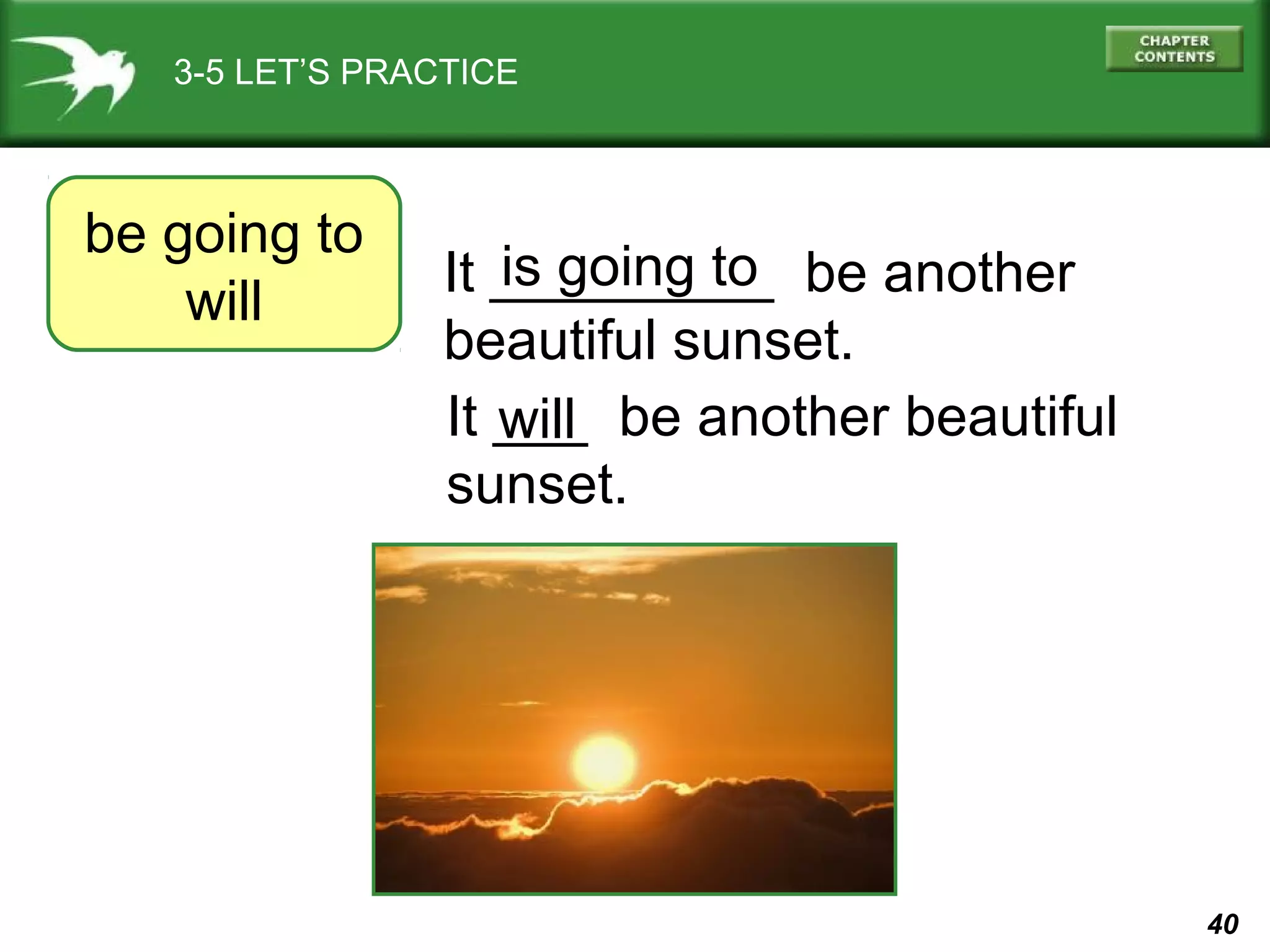 3-5 LET'S PRACTICE

CHAPTER CONTENTS

be going to
will

It is going to be another beautiful sunset.

It will be another beautiful sunset.

40